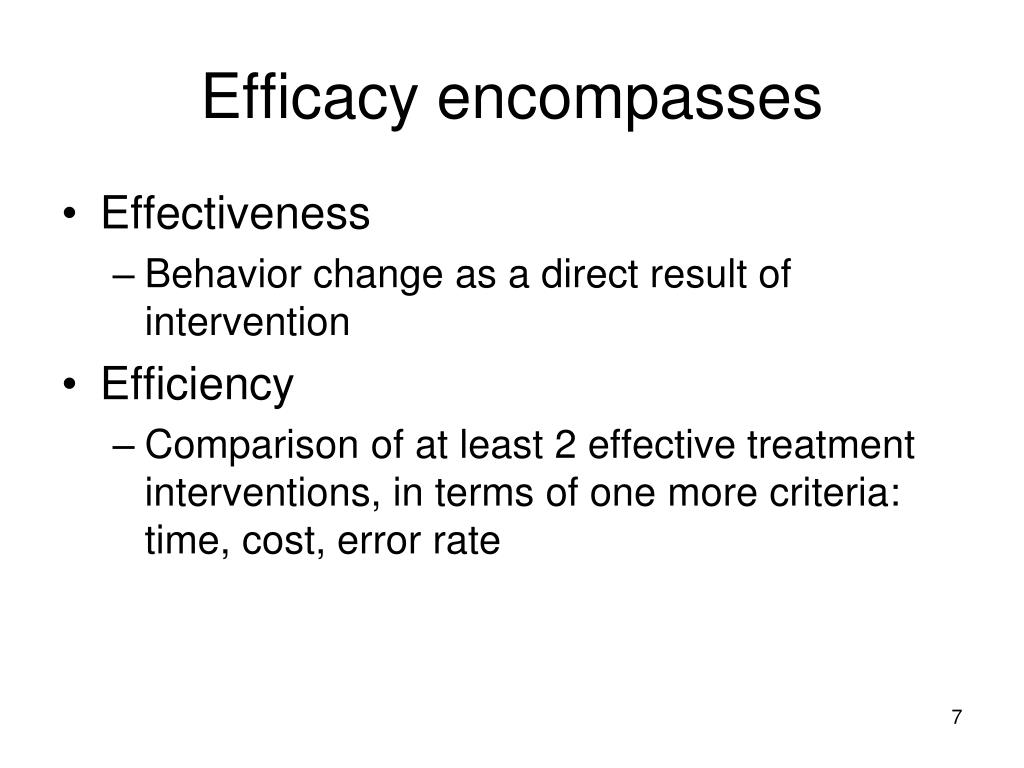 Efficacy encompasses

• Effectiveness
– Behavior change as a direct result of intervention
• Efficiency
– Comparison of at least 2 effective treatment interventions, in terms of one more criteria: time, cost, error rate

7